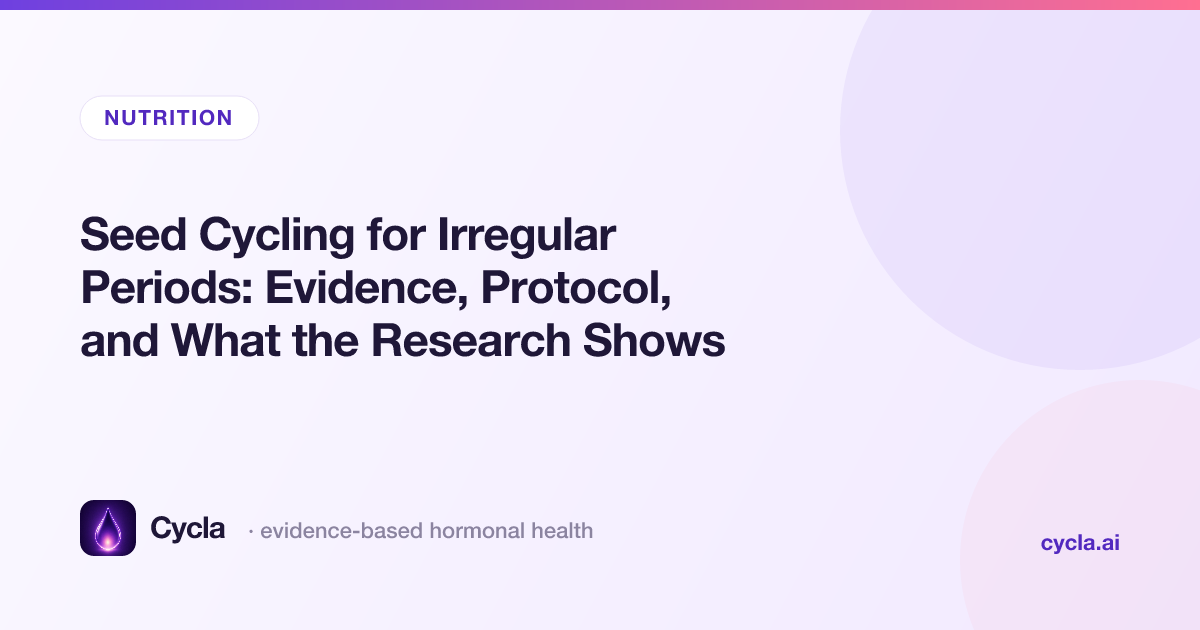 NUTRITION

Seed Cycling for Irregular Periods: Evidence, Protocol, and What the Research Shows

Cycla · evidence-based hormonal health

cycla.ai